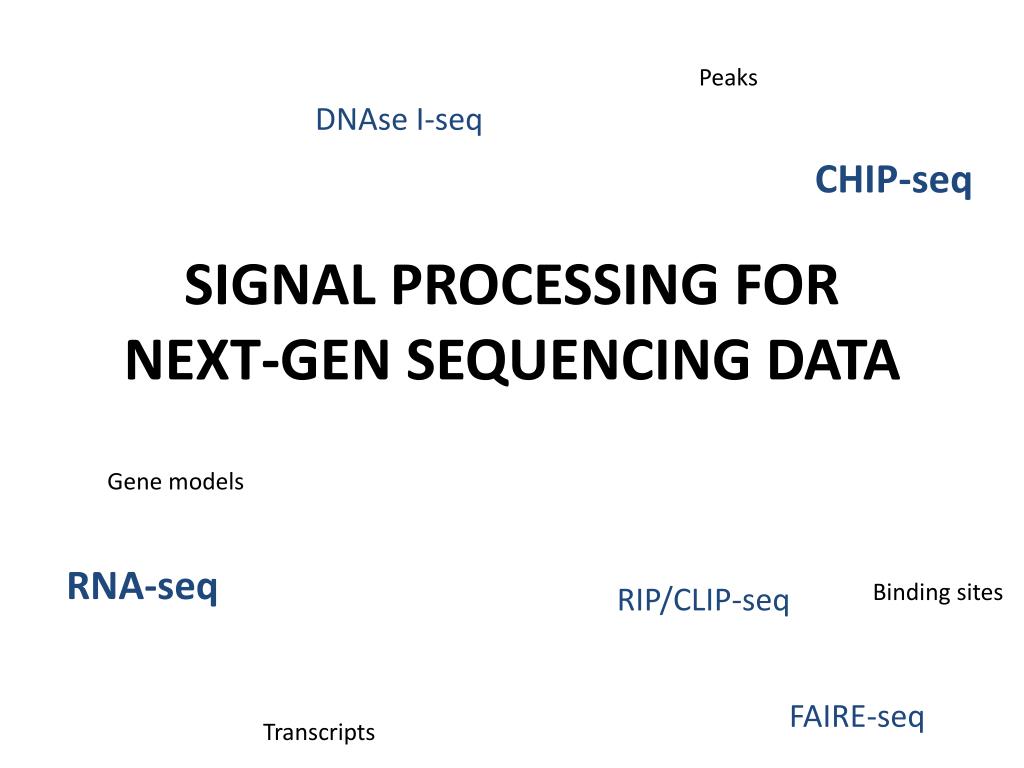 Peaks

DNAse I-seq

CHIP-seq

SIGNAL PROCESSING FOR NEXT-GEN SEQUENCING DATA

Gene models

RNA-seq

RIP/CLIP-seq

Binding sites

FAIRE-seq

Transcripts